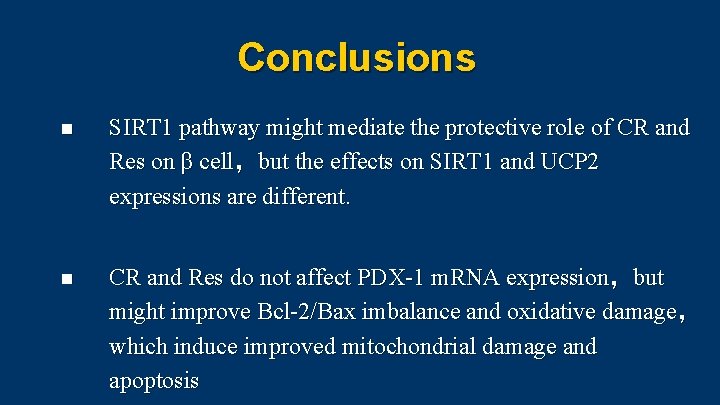 Conclusions

■ SIRT1 pathway might mediate the protective role of CR and Res on β cell， but the effects on SIRT1 and UCP2 expressions are different.

■ CR and Res do not affect PDX-1 mRNA expression， but might improve Bcl-2/Bax imbalance and oxidative damage， which induce improved mitochondrial damage and apoptosis